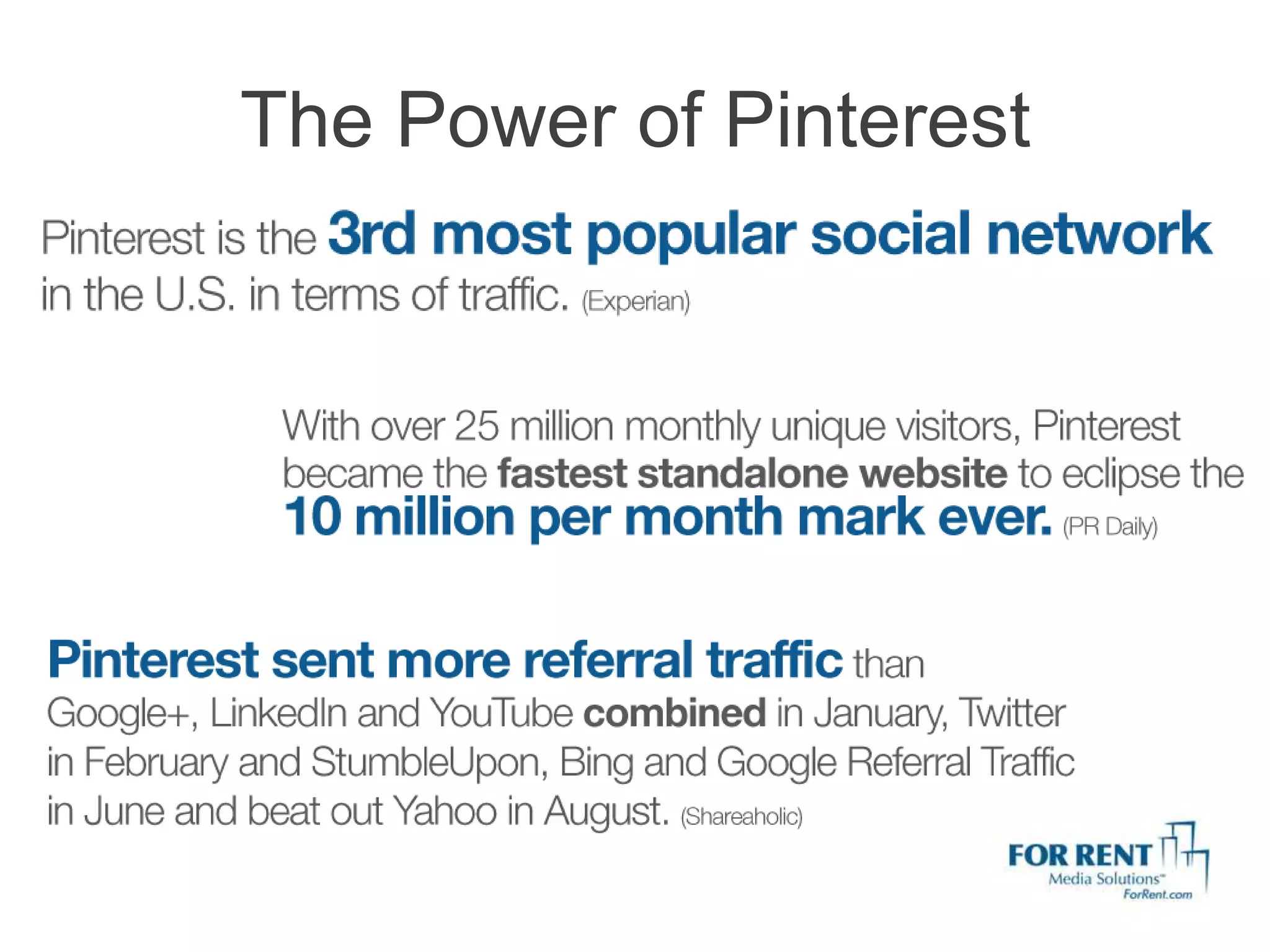 The Power of Pinterest

Pinterest is the 3rd most popular social network in the U.S. in terms of traffic. (Experian)

With over 25 million monthly unique visitors, Pinterest became the fastest standalone website to eclipse the 10 million per month mark ever. (PR Daily)

Pinterest sent more referral traffic than Google+, LinkedIn and YouTube combined in January, Twitter in February and StumbleUpon, Bing and Google Referral Traffic in June and beat out Yahoo in August. (Shareaholic)

FOR RENT
Media Solutions™
ForRent.com